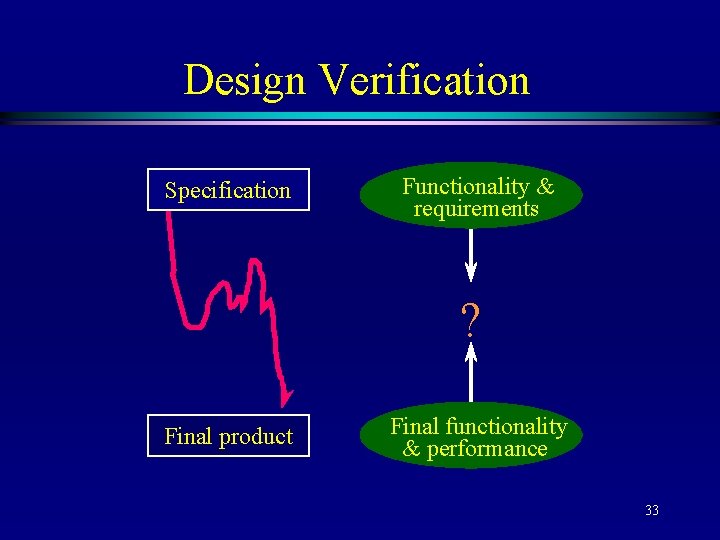 Design Verification

Specification

Final product

Functionality & requirements

?

Final functionality & performance

33